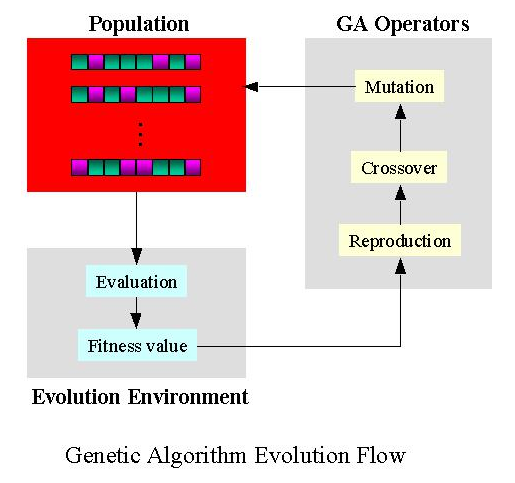 Population

GA Operators

Mutation

Crossover

Reproduction

Evaluation

Fitness value

Evolution Environment

Genetic Algorithm Evolution Flow